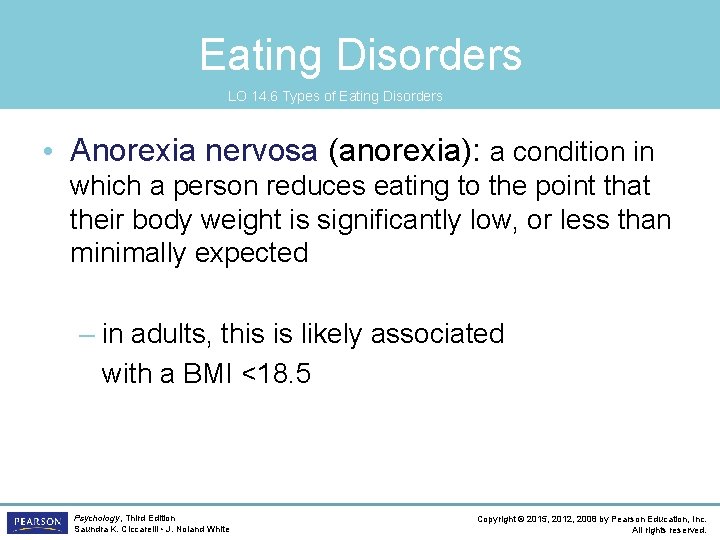 Eating Disorders

LO 14.6 Types of Eating Disorders

• Anorexia nervosa (anorexia): a condition in which a person reduces eating to the point that their body weight is significantly low, or less than minimally expected

– in adults, this is likely associated with a BMI <18.5

PEARSON

Psychology, Third Edition
Saundra K. Ciccarelli • J. Noland White

Copyright © 2015, 2012, 2008 by Pearson Education, Inc.
All rights reserved.